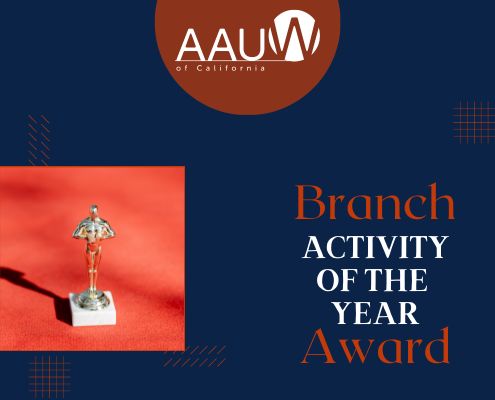 AAUW
of California

Branch
ACTIVITY OF THE YEAR
Award